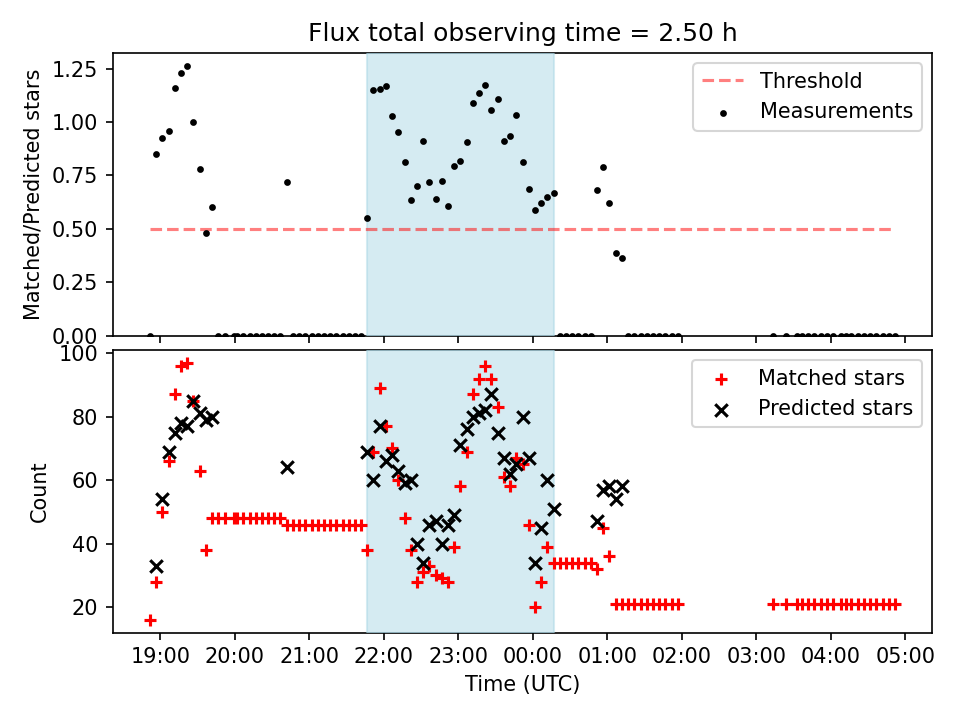 Flux total observing time = 2.50 h

Matched/Predicted stars

1.25
1.00
0.75
0.50
0.25
0.00

Threshold
Measurements

Count

100
80
60
40
20

Matched stars
Predicted stars

19:00 20:00 21:00 22:00 23:00 00:00 01:00 02:00 03:00 04:00 05:00

Time (UTC)